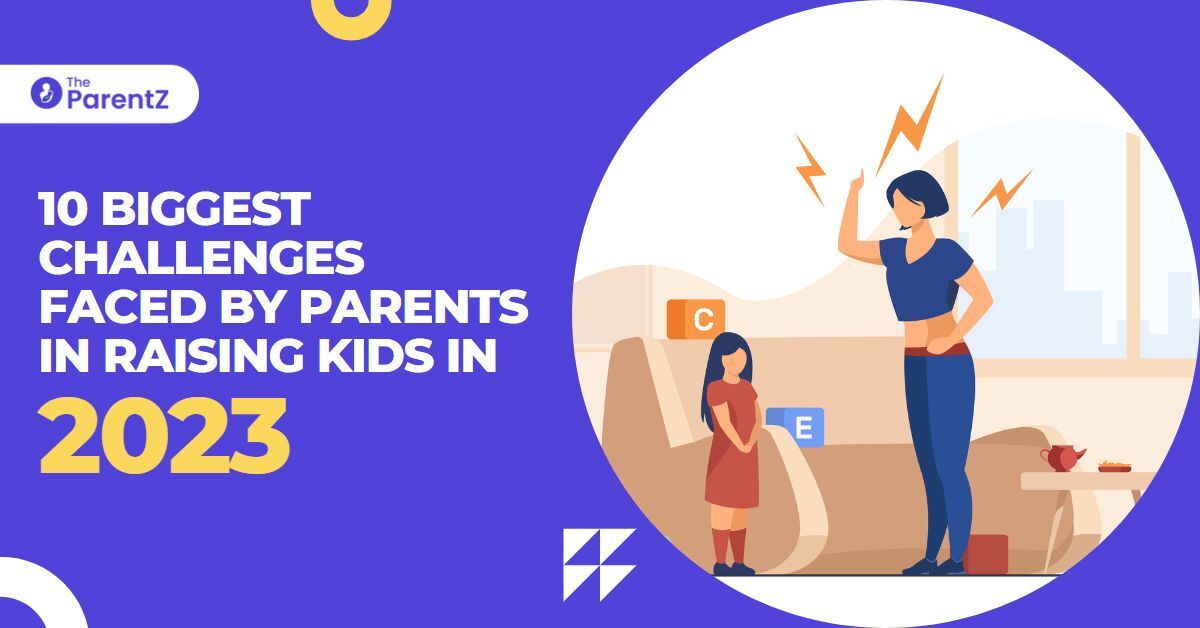 The ParentZ

10 BIGGEST CHALLENGES FACED BY PARENTS IN RAISING KIDS IN

2023

C

E